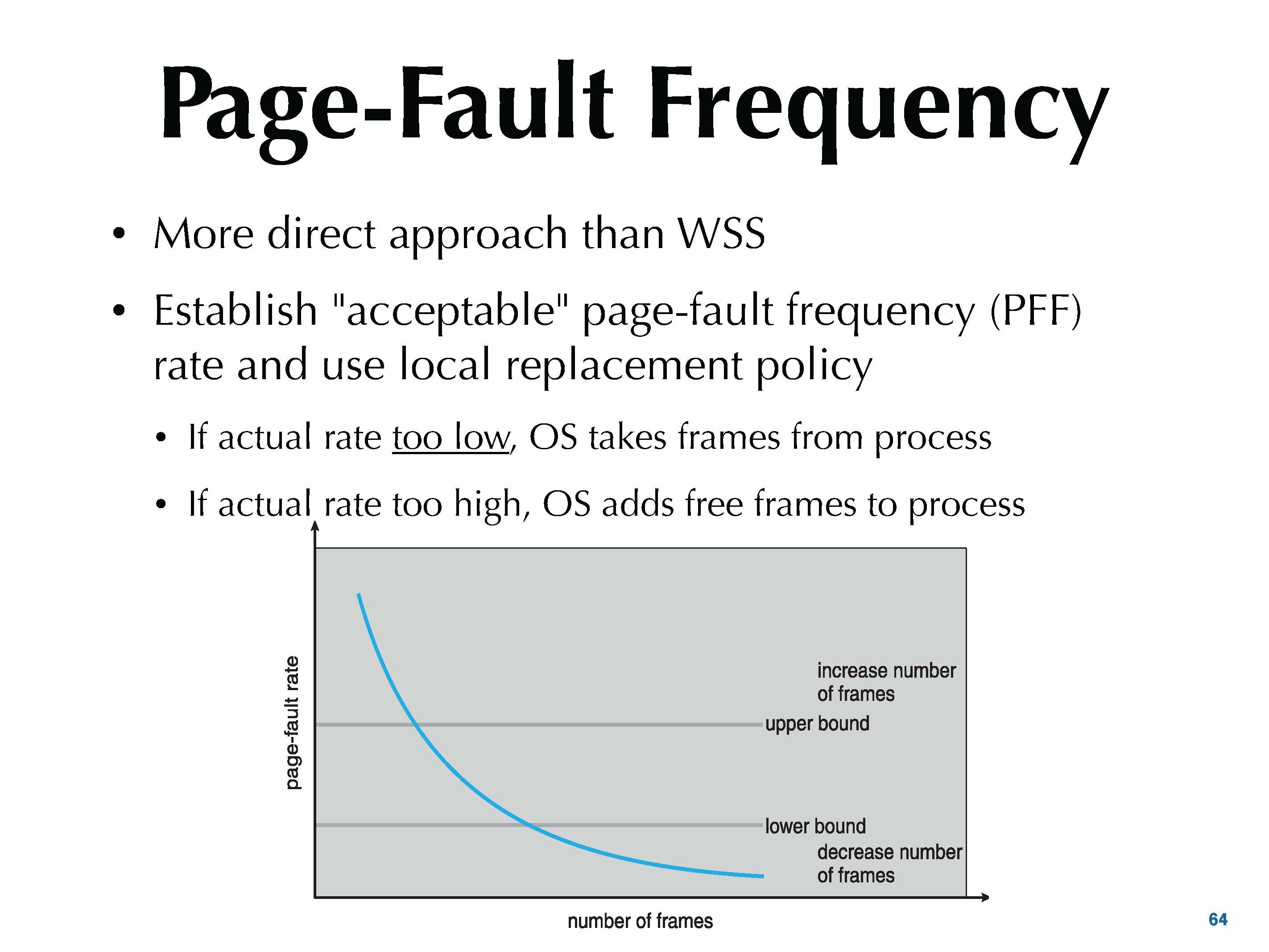 Page-Fault Frequency

• More direct approach than WSS

• Establish "acceptable" page-fault frequency (PFF) rate and use local replacement policy

• If actual rate too low, OS takes frames from process

• If actual rate too high, OS adds free frames to process

page-fault rate

increase number of frames

upper bound

lower bound

decrease number of frames

number of frames

64